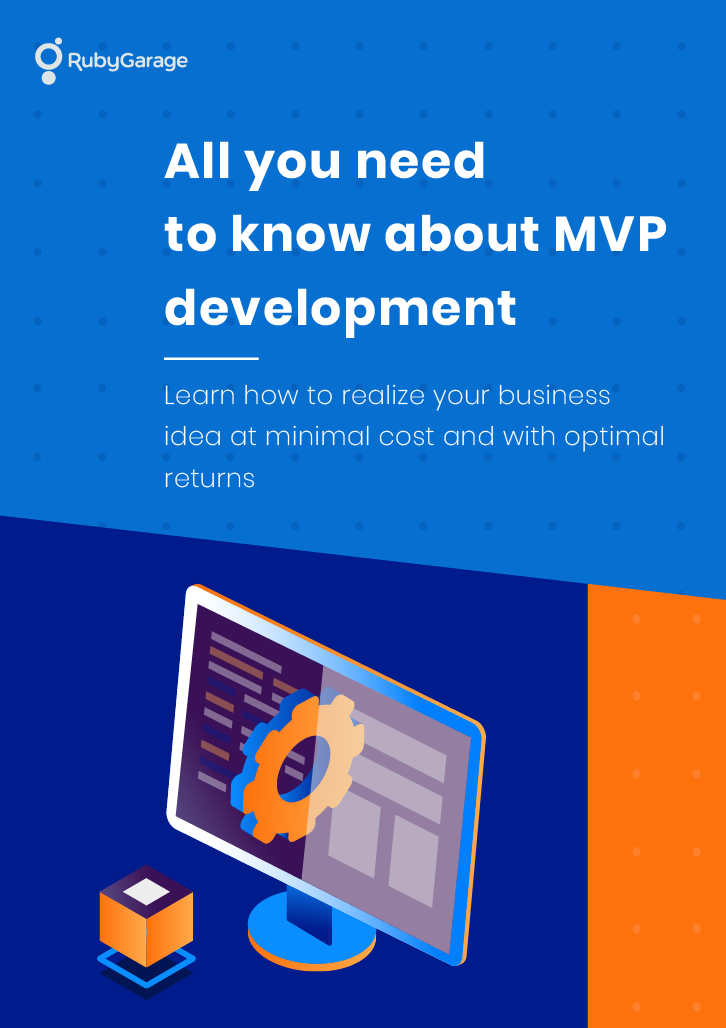 RubyGarage

All you need to know about MVP development

Learn how to realize your business idea at minimal cost and with optimal returns